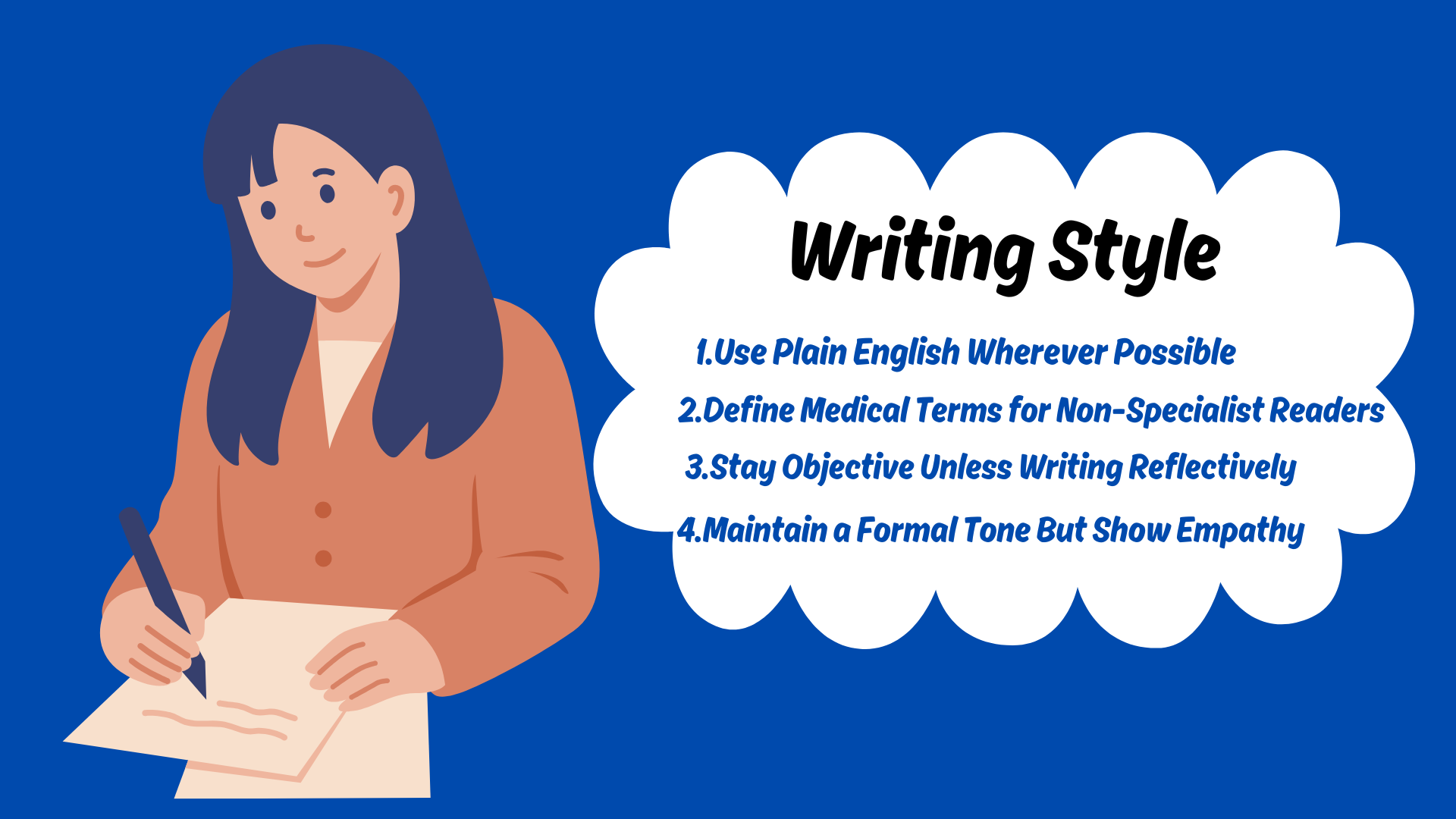 Writing Style

1.Use Plain English Wherever Possible

2.Define Medical Terms for Non-Specialist Readers

3.Stay Objective Unless Writing Reflectively

4.Maintain a Formal Tone But Show Empathy